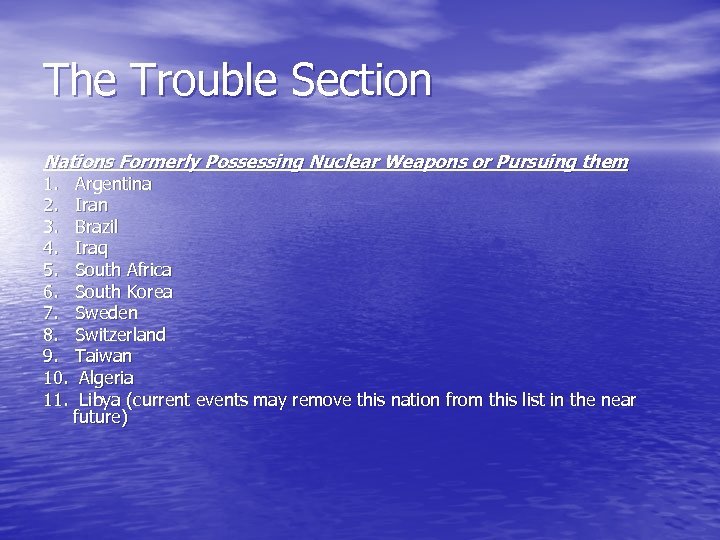 The Trouble Section

Nations Formerly Possessing Nuclear Weapons or Pursuing them

1. Argentina
2. Iran
3. Brazil
4. Iraq
5. South Africa
6. South Korea
7. Sweden
8. Switzerland
9. Taiwan
10. Algeria
11. Libya (current events may remove this nation from this list in the near future)